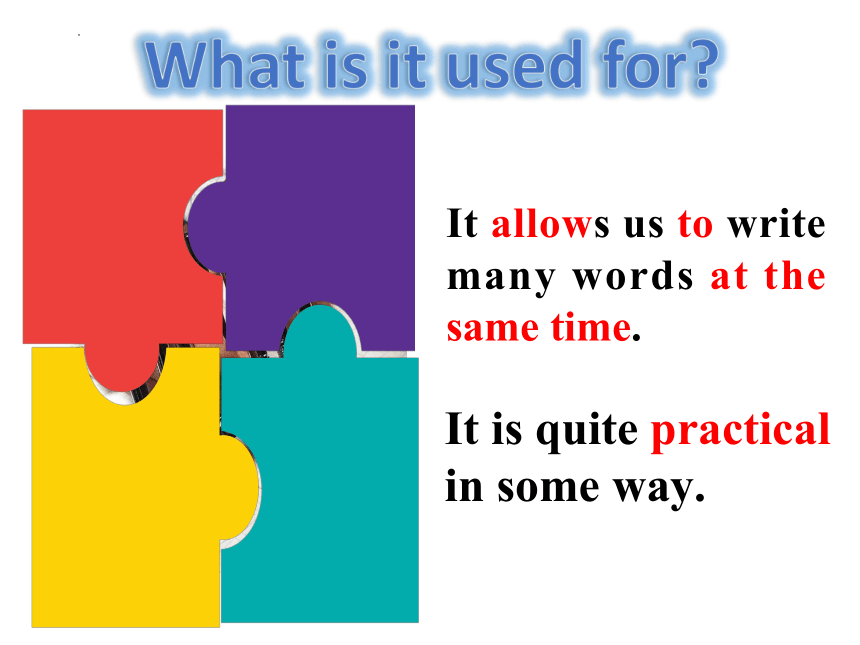 What is it used for?

It allows us to write many words at the same time.

It is quite practical in some way.